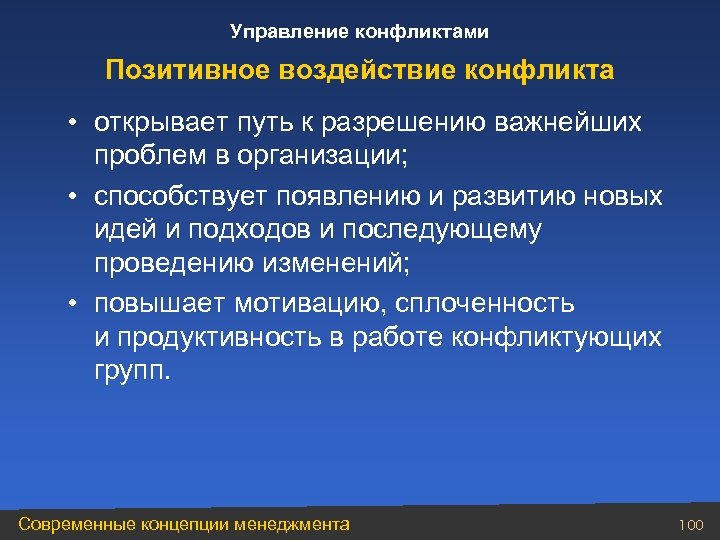 Управление конфликтами

Позитивное воздействие конфликта

• открывает путь к разрешению важнейших проблем в организации;
• способствует появлению и развитию новых идей и подходов и последующему проведению изменений;
• повышает мотивацию, сплоченность и продуктивность в работе конфликтующих групп.

Современные концепции менеджмента

100